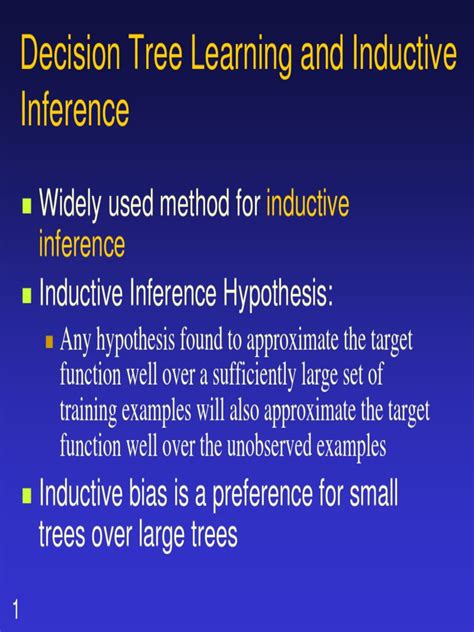 Decision Tree Learning and Inductive Inference

Widely used method for inductive inference

Inductive Inference Hypothesis:

Any hypothesis found to approximate the target function well over a sufficiently large set of training examples will also approximate the target function well over the unobserved examples

Inductive bias is a preference for small trees over large trees

1